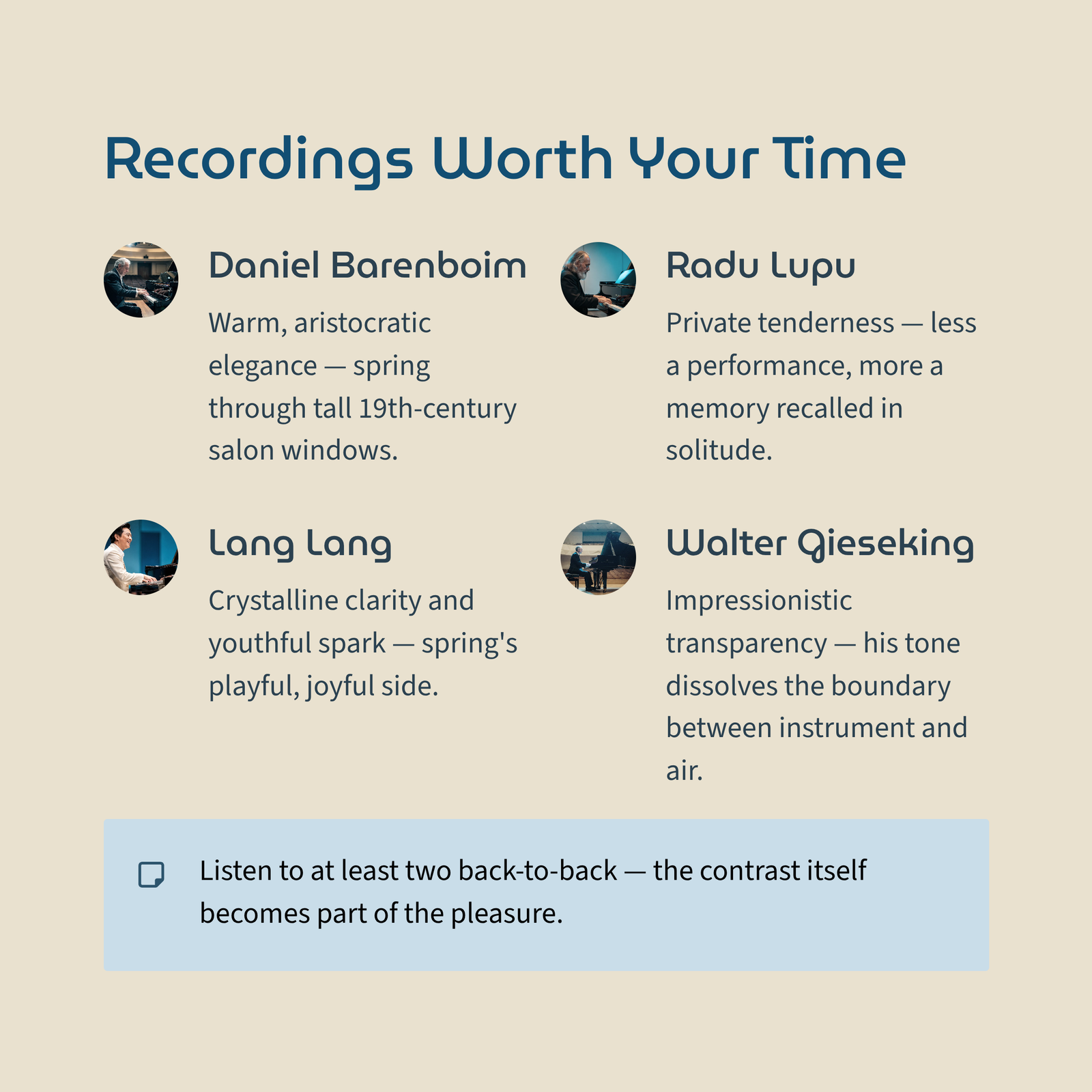 Recordings Worth Your Time

Daniel Barenboim

Warm, aristocratic elegance — spring through tall 19th-century salon windows.

Radu Lupu

Private tenderness — less a performance, more a memory recalled in solitude.

Lang Lang

Crystalline clarity and youthful spark — spring's playful, joyful side.

Walter Gieseking

Impressionistic transparency — his tone dissolves the boundary between instrument and air.

Listen to at least two back-to-back — the contrast itself becomes part of the pleasure.